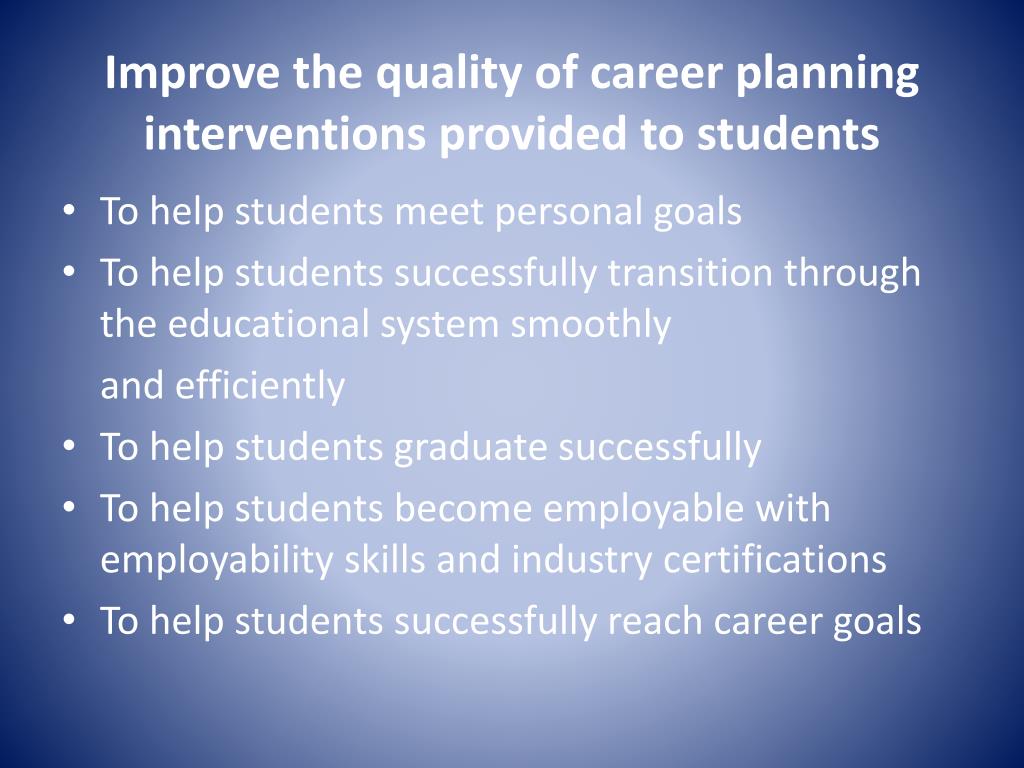 Improve the quality of career planning interventions provided to students

• To help students meet personal goals
• To help students successfully transition through the educational system smoothly

and efficiently
• To help students graduate successfully
• To help students become employable with employability skills and industry certifications
• To help students successfully reach career goals